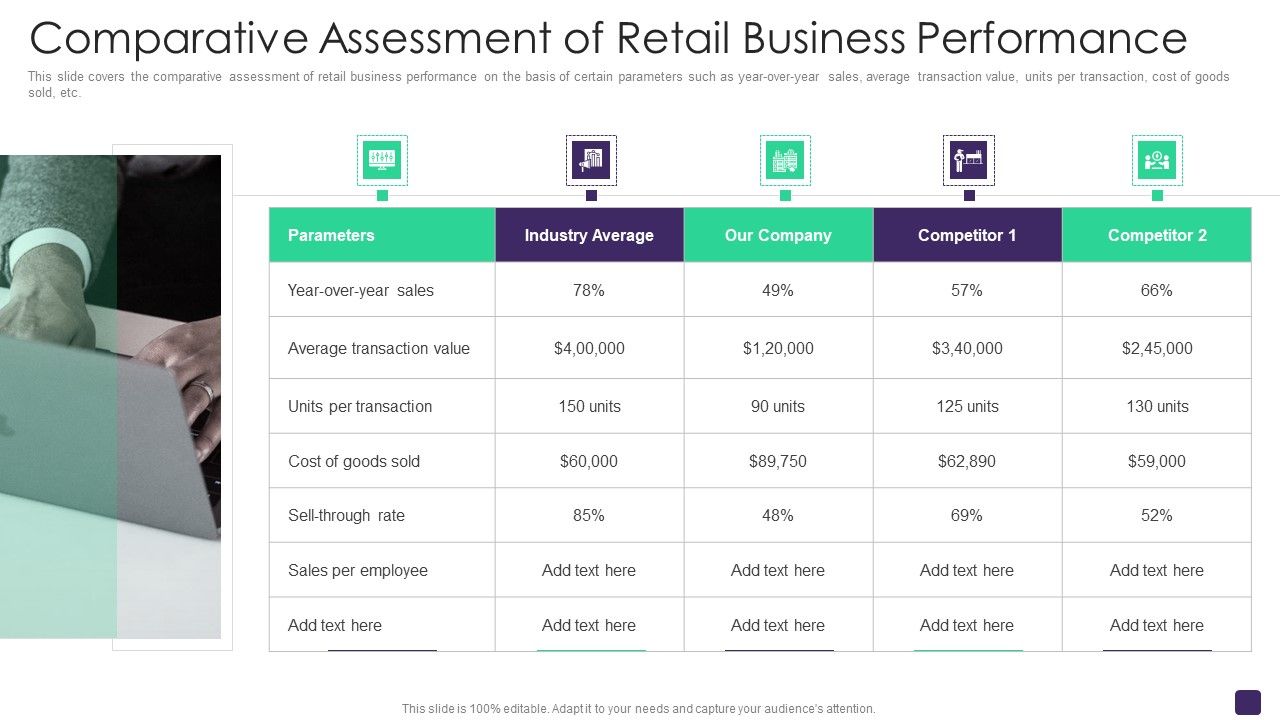 Comparative Assessment of Retail Business Performance

This slide covers the comparative assessment of retail business performance on the basis of certain parameters such as year-over-year sales, average transaction value, units per transaction, cost of goods sold, etc.

| Parameters | Industry Average | Our Company | Competitor 1 | Competitor 2 |
|---|---|---|---|---|
| Year-over-year sales | 78% | 49% | 57% | 66% |
| Average transaction value | $4,00,000 | $1,20,000 | $3,40,000 | $2,45,000 |
| Units per transaction | 150 units | 90 units | 125 units | 130 units |
| Cost of goods sold | $60,000 | $89,750 | $62,890 | $59,000 |
| Sell-through rate | 85% | 48% | 69% | 52% |
| Sales per employee | Add text here | Add text here | Add text here | Add text here |
| Add text here | Add text here | Add text here | Add text here | Add text here |

This slide is 100% editable. Adapt it to your needs and capture your audience's attention.